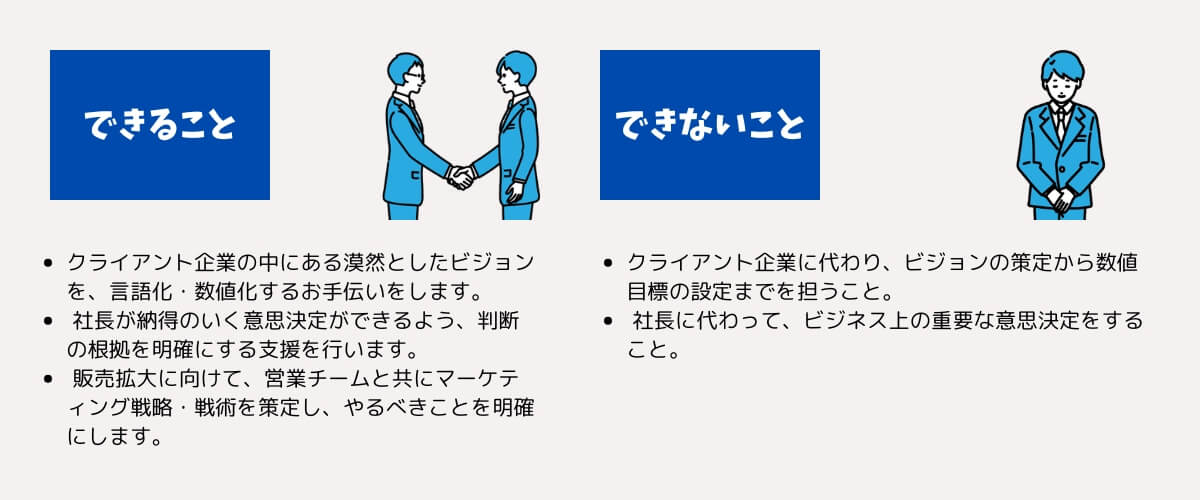 できること

- クライアント企業の中にある漠然としたビジョンを、言語化・数値化するお手伝いをします。
- 社長が納得のいく意思決定ができるよう、判断の根拠を明確にする支援を行います。
- 販売拡大に向けて、営業チームと共にマーケティング戦略・戦術を策定し、やるべきことを明確にします。

できないこと

- クライアント企業に代わり、ビジョンの策定から数値目標の設定までを担うこと。
- 社長に代わって、ビジネス上の重要な意思決定をすること。